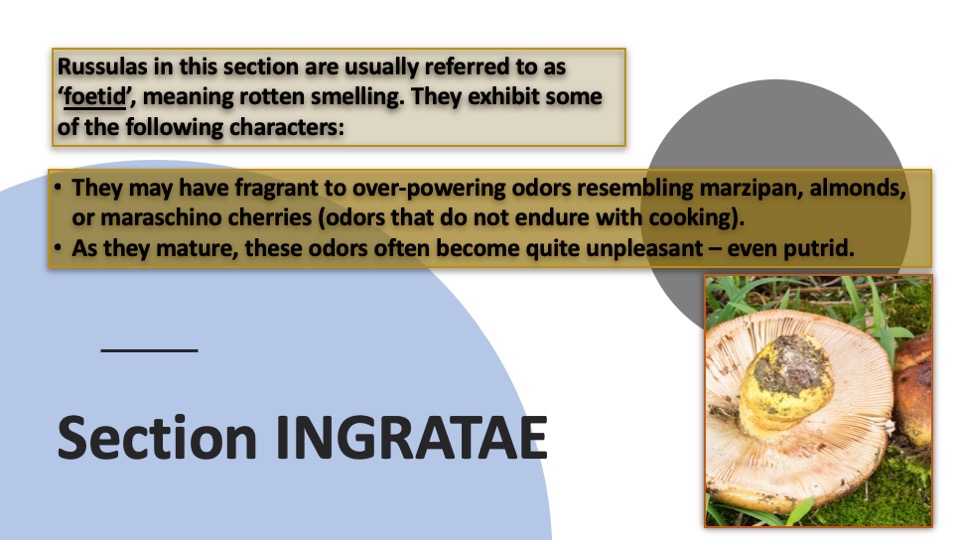 Russulas in this section are usually referred to as 'foetid', meaning rotten smelling. They exhibit some of the following characters:

• They may have fragrant to over-powering odors resembling marzipan, almonds, or maraschino cherries (odors that do not endure with cooking).
• As they mature, these odors often become quite unpleasant – even putrid.

Section INGRATAE